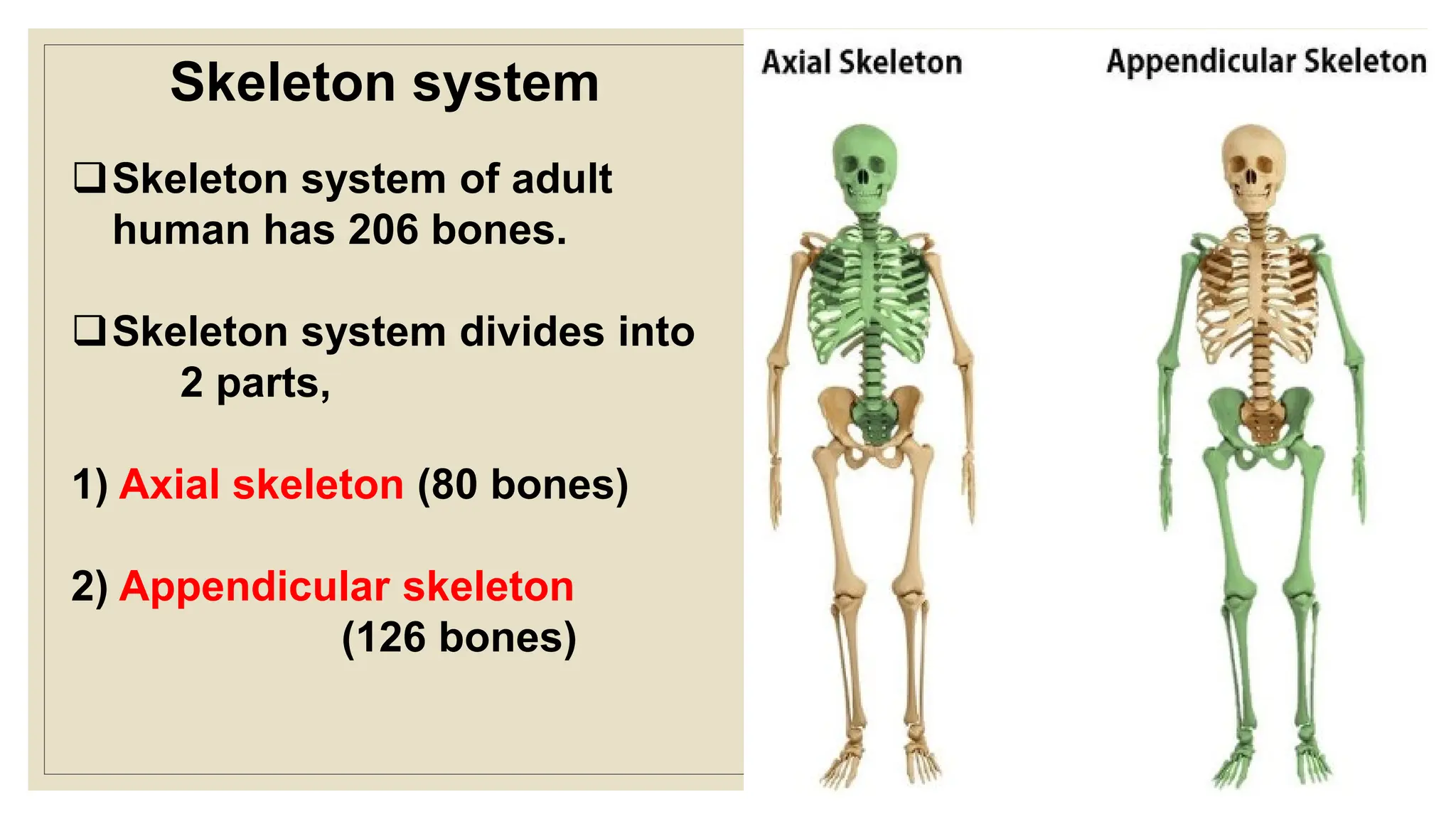 Skeleton system

❑ Skeleton system of adult human has 206 bones.

❑ Skeleton system divides into 2 parts,

1) Axial skeleton (80 bones)

2) Appendicular skeleton (126 bones)

Axial Skeleton

Appendicular Skeleton